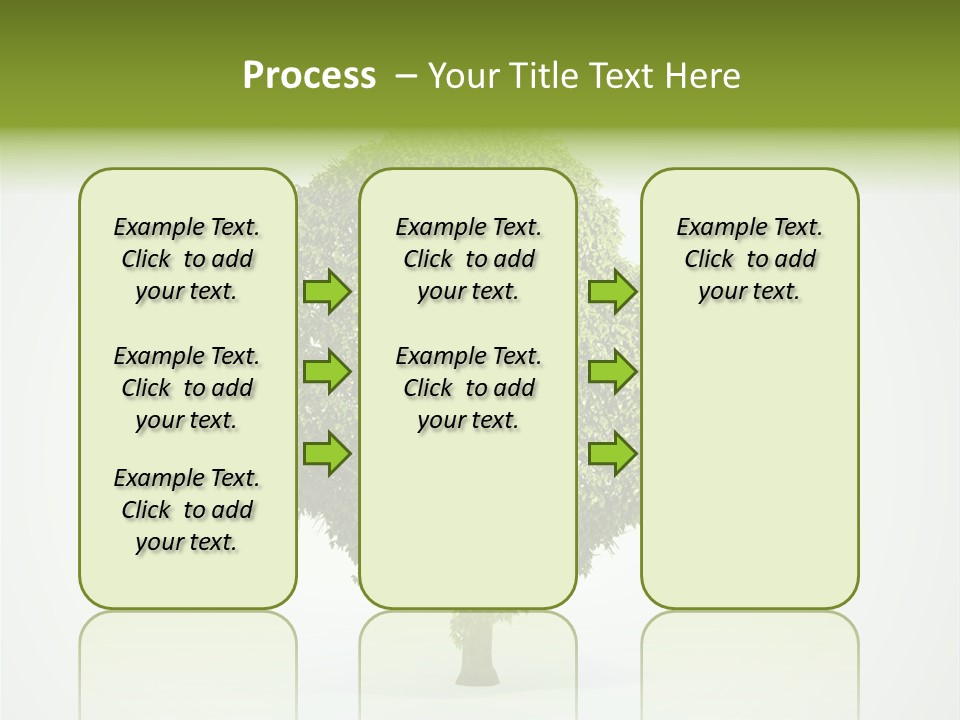 Process – Your Title Text Here

Example Text. Click to add your text.

Example Text. Click to add your text.

Example Text. Click to add your text.

Example Text. Click to add your text.

Example Text. Click to add your text.

Example Text. Click to add your text.